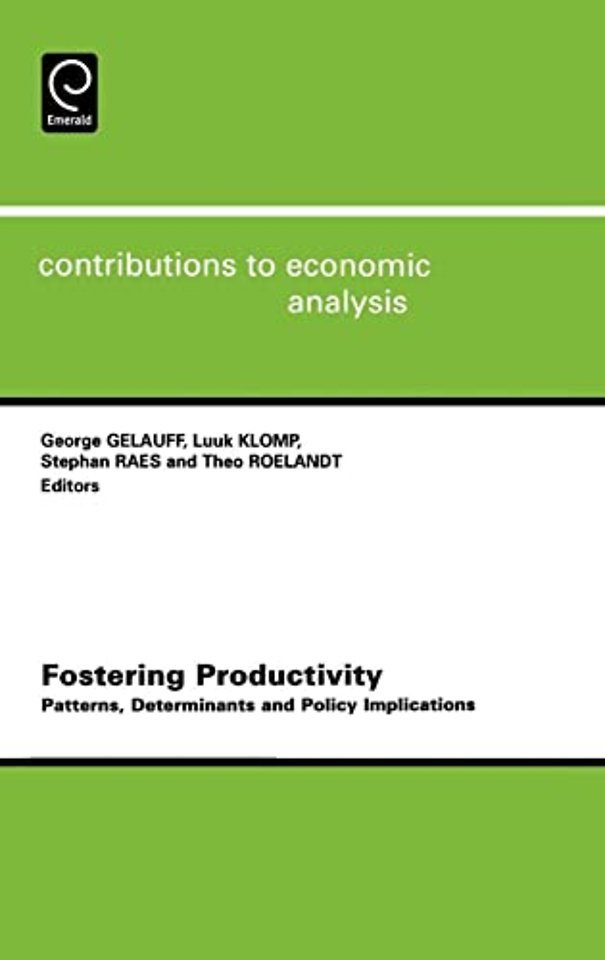 Emerald

contributions to economic analysis

George GELAUFF, Luuk KLOMP, Stephan RAES and Theo ROELANDT
Editors

Fostering Productivity
Patterns, Determinants and Policy Implications